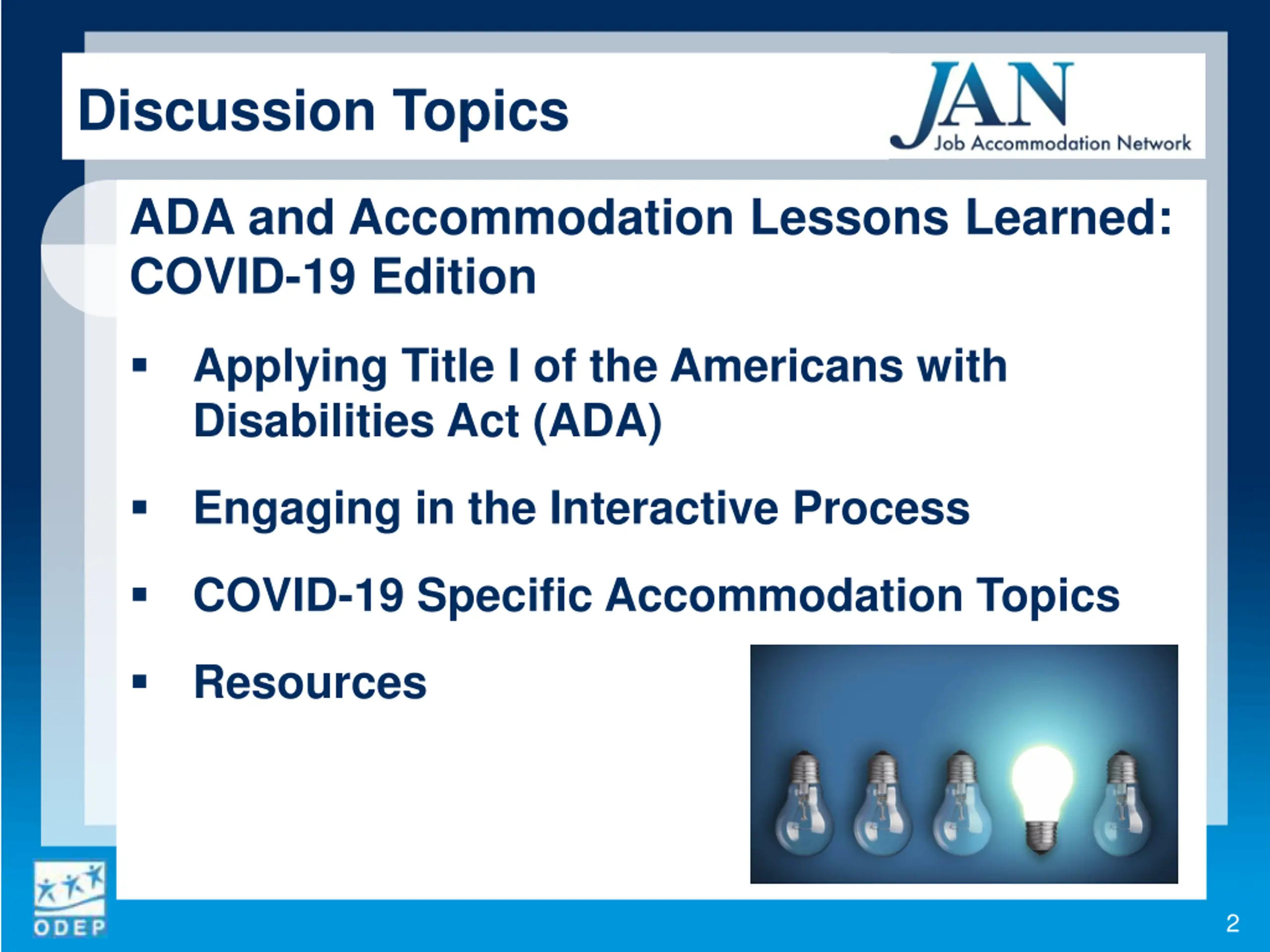 Discussion Topics

JAN
Job Accommodation Network

ADA and Accommodation Lessons Learned: COVID-19 Edition

▪ Applying Title I of the Americans with Disabilities Act (ADA)

▪ Engaging in the Interactive Process

▪ COVID-19 Specific Accommodation Topics

▪ Resources

ODEP

2